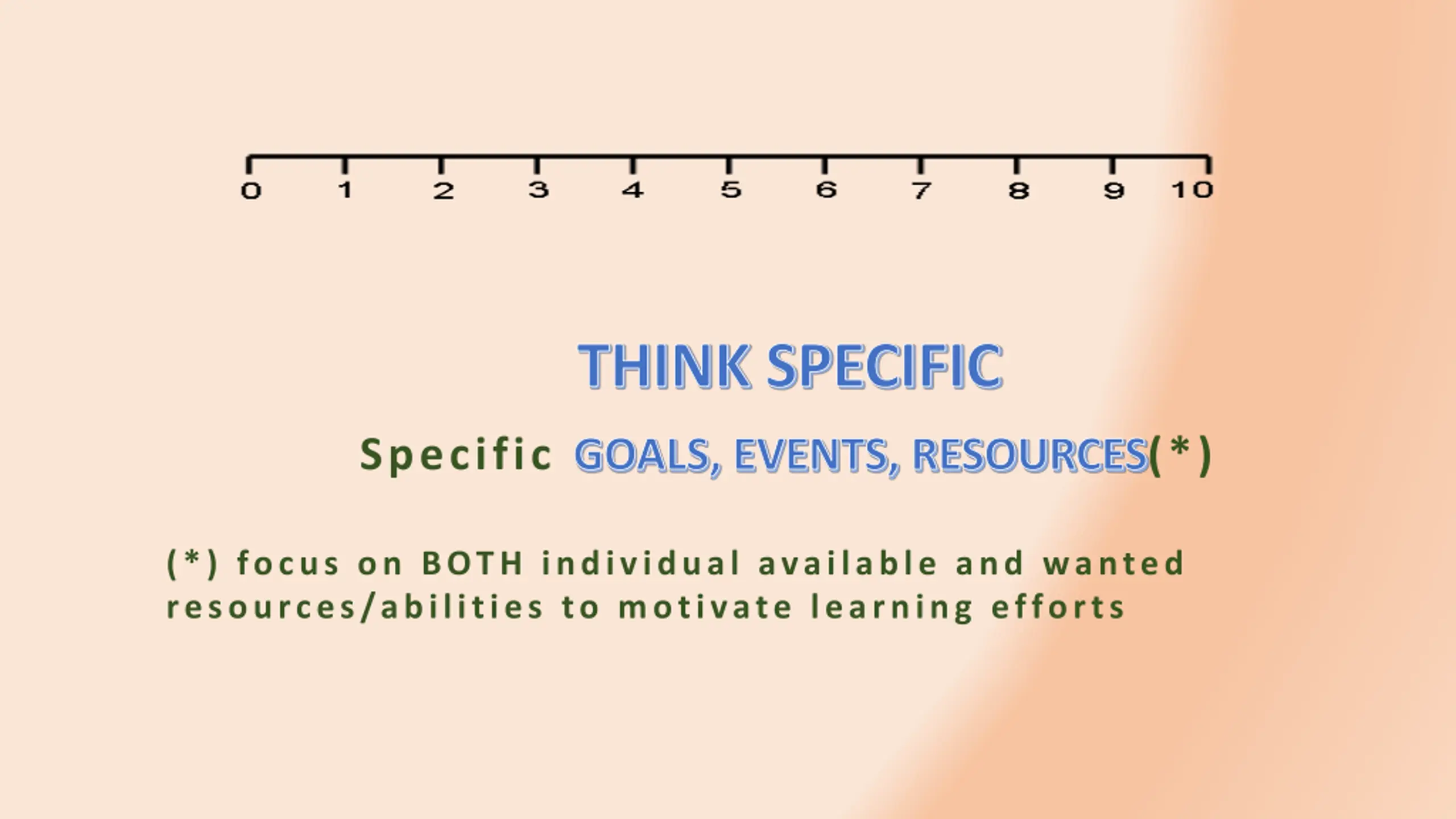 0 1 2 3 4 5 6 7 8 9 10

THINK SPECIFIC

Specific GOALS, EVENTS, RESOURCES(*)

(*) focus on BOTH individual available and wanted resources/abilities to motivate learning efforts